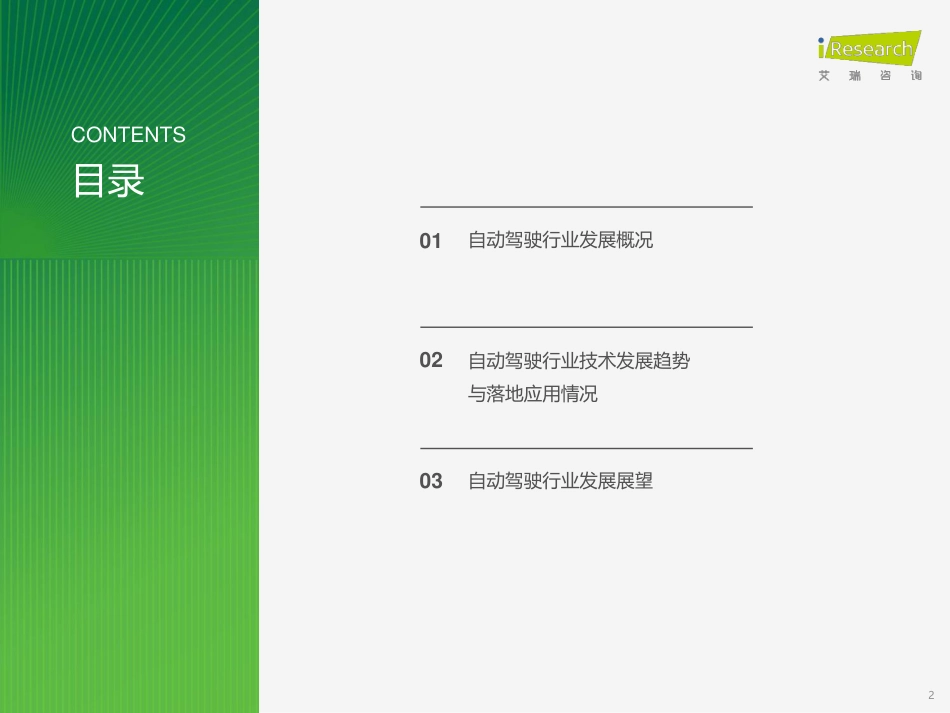 CONTENTS
目录

iResearch
艾瑞咨询

01 自动驾驶行业发展概况

02 自动驾驶行业技术发展趋势与落地应用情况

03 自动驾驶行业发展展望

2